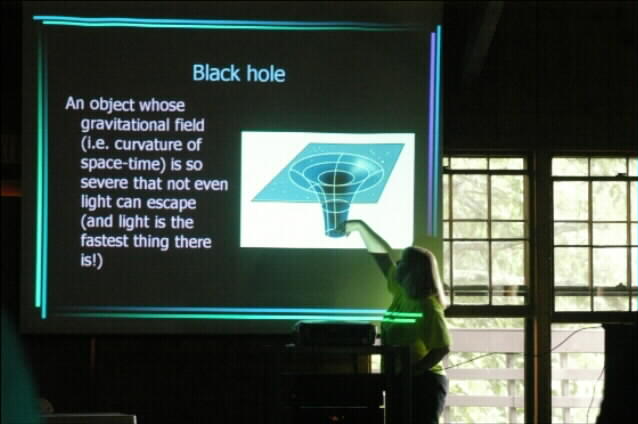 Black hole

An object whose gravitational field (i.e. curvature of space-time) is so severe that not even light can escape (and light is the fastest thing there is!)